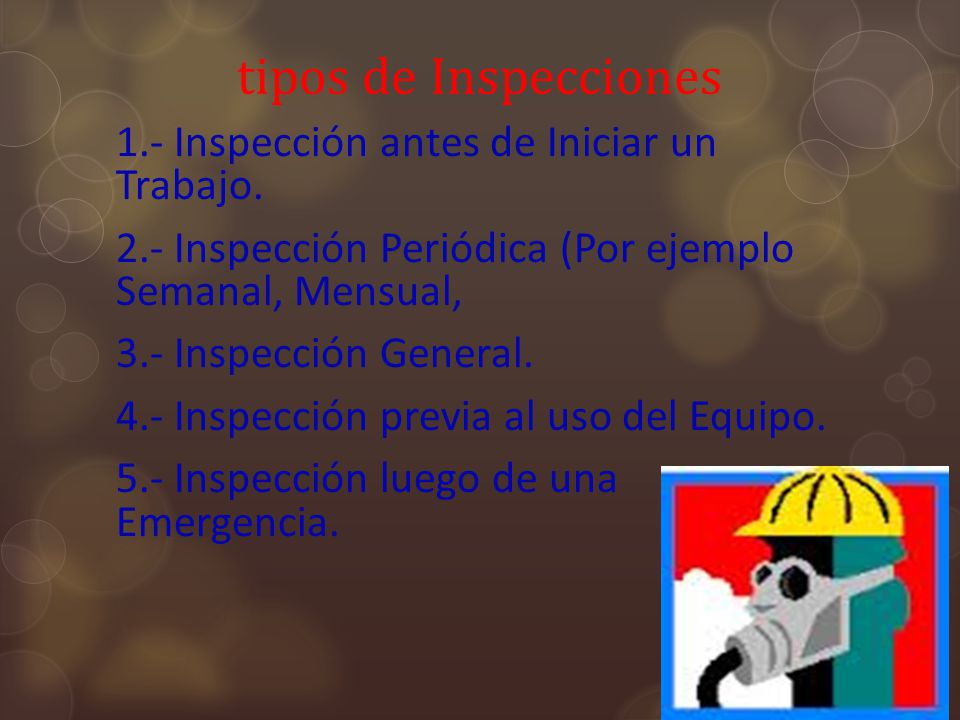 tipos de Inspecciones

1.- Inspección antes de Iniciar un Trabajo.

2.- Inspección Periódica (Por ejemplo Semanal, Mensual,

3.- Inspección General.

4.- Inspección previa al uso del Equipo.

5.- Inspección luego de una Emergencia.